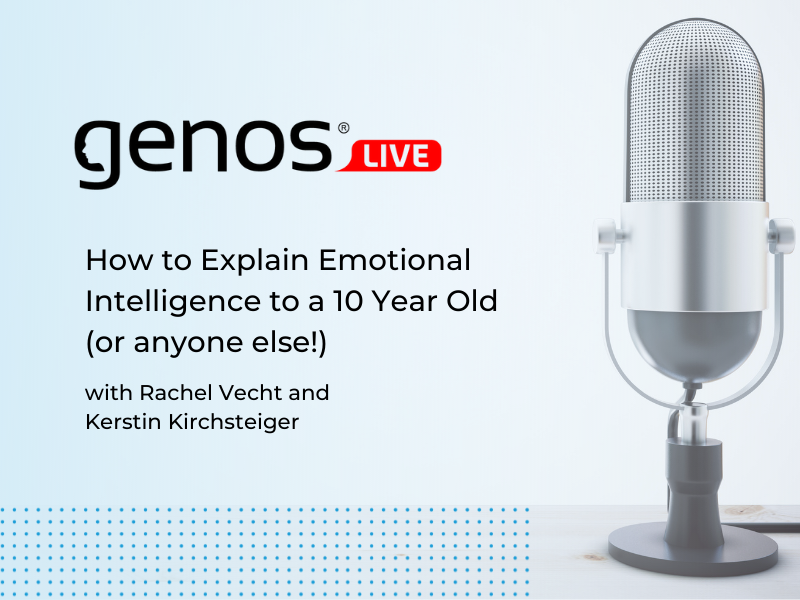 genos® LIVE

How to Explain Emotional Intelligence to a 10 Year Old (or anyone else!)

with Rachel Vecht and Kerstin Kirchsteiger